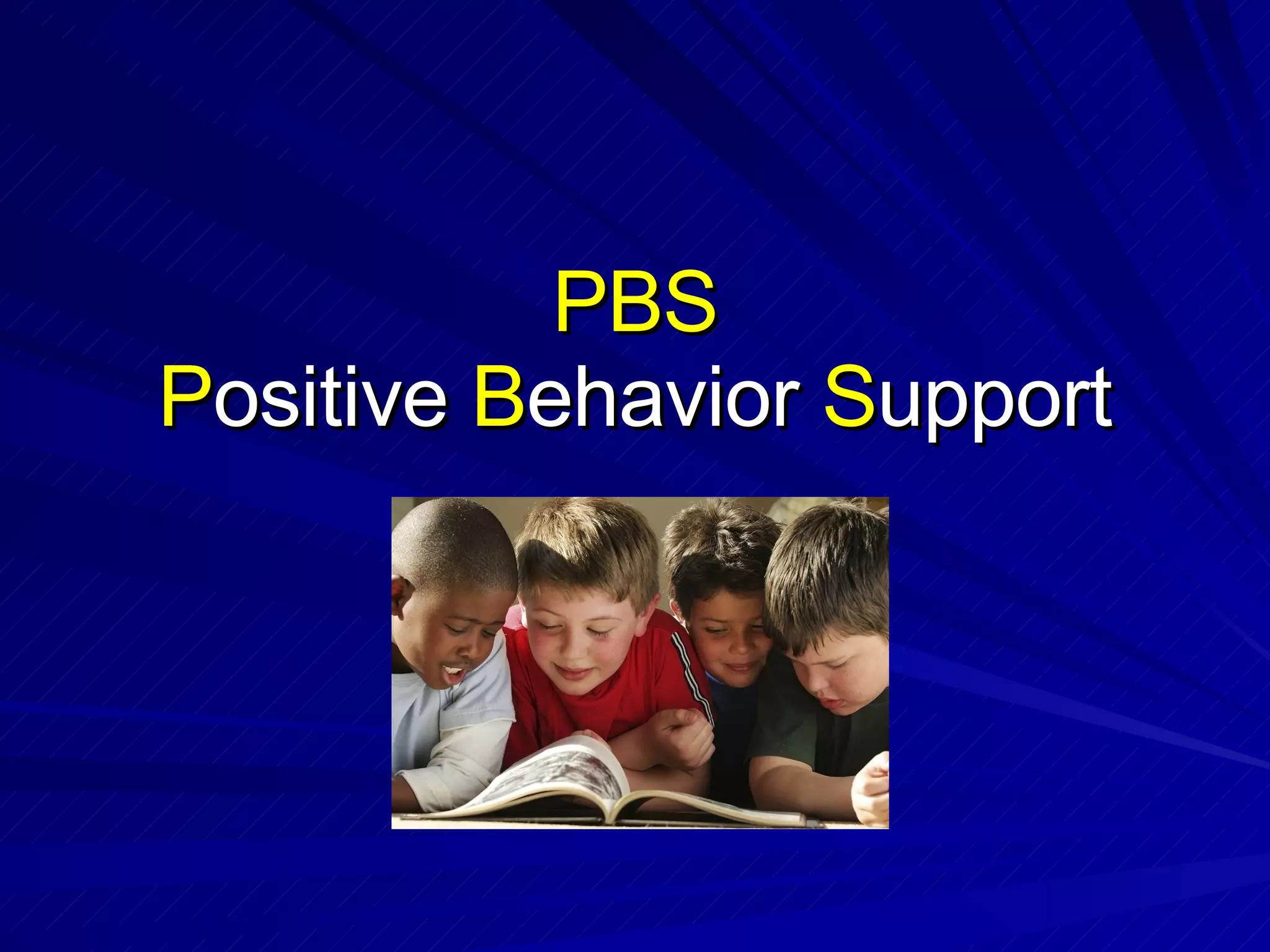 PBS
Positive Behavior Support